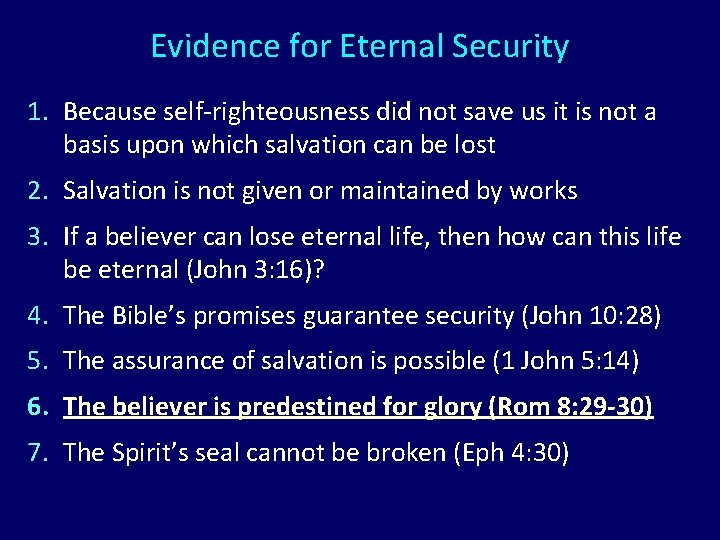 Evidence for Eternal Security

1. Because self-righteousness did not save us it is not a basis upon which salvation can be lost
2. Salvation is not given or maintained by works
3. If a believer can lose eternal life, then how can this life be eternal (John 3:16)?
4. The Bible's promises guarantee security (John 10:28)
5. The assurance of salvation is possible (1 John 5:14)
6. The believer is predestined for glory (Rom 8:29-30)
7. The Spirit's seal cannot be broken (Eph 4:30)